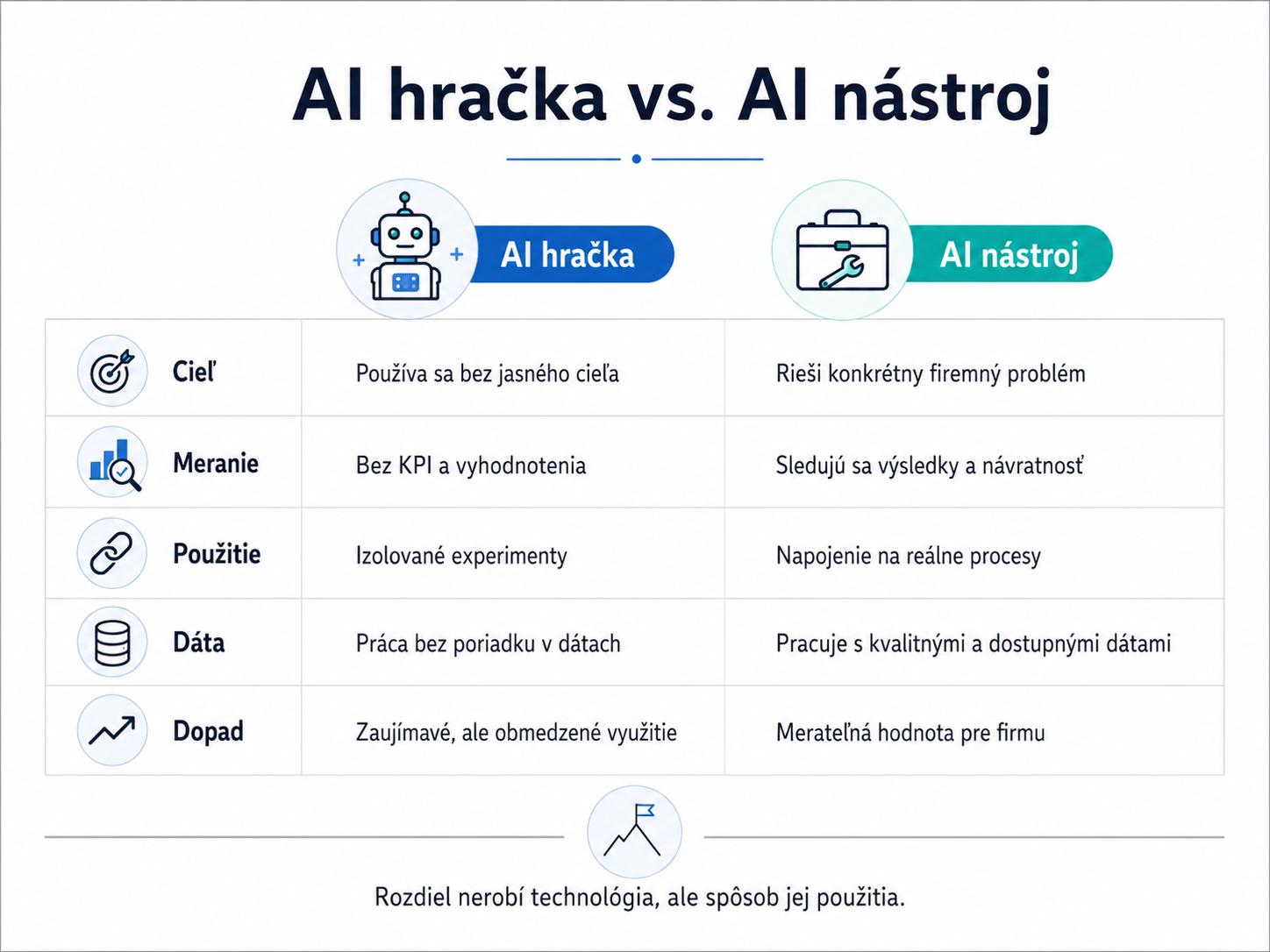 AI hračka vs. AI nástroj

| | AI hračka | AI nástroj |
|---|---|---|
| Cieľ | Používa sa bez jasného cieľa | Rieši konkrétny firemný problém |
| Meranie | Bez KPI a vyhodnotenia | Sledujú sa výsledky a návratnosť |
| Použitie | Izolované experimenty | Napojenie na reálne procesy |
| Dáta | Práca bez poriadku v dátach | Pracuje s kvalitnými a dostupnými dátami |
| Dopad | Zaujímavé, ale obmedzené využitie | Merateľná hodnota pre firmu |

Rozdiel nerobí technológia, ale spôsob jej použitia.